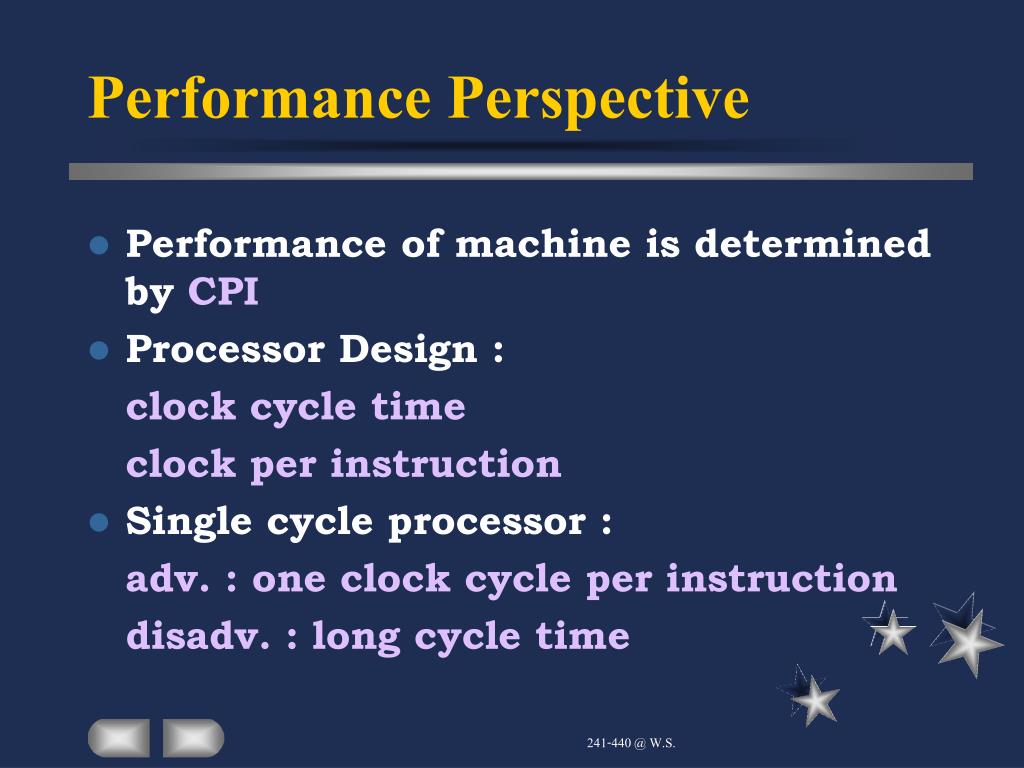 Performance Perspective

Performance of machine is determined by CPI

Processor Design :

clock cycle time

clock per instruction

Single cycle processor :

adv. : one clock cycle per instruction

disadv. : long cycle time

241-440 @ W.S.